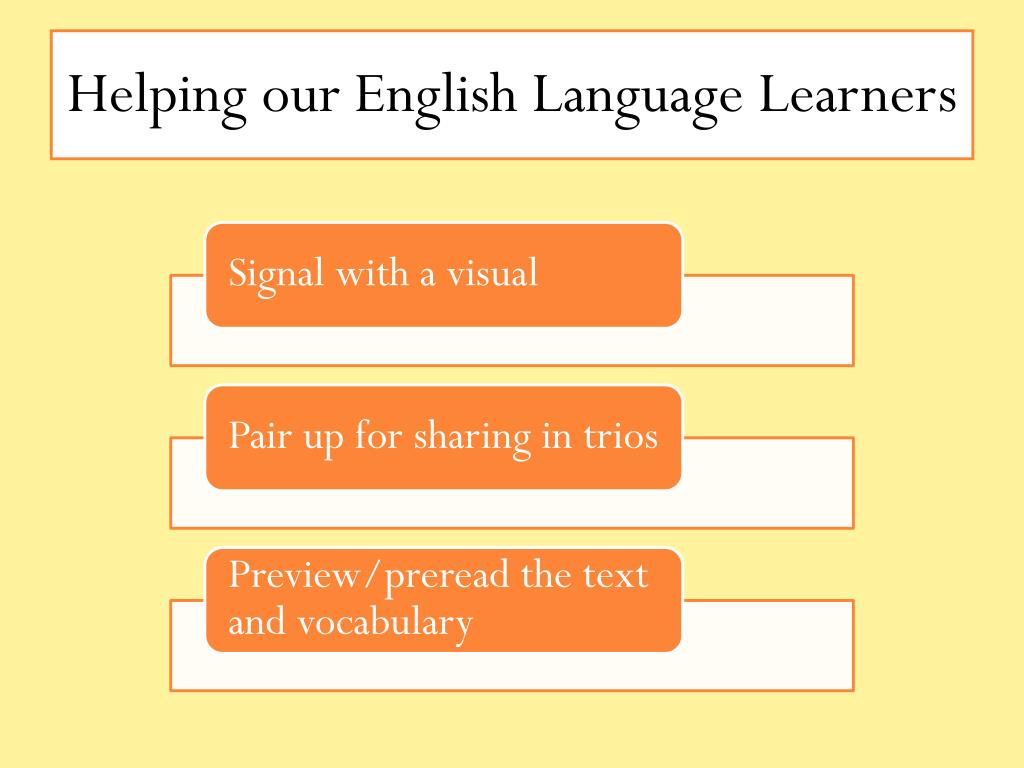 Helping our English Language Learners

Signal with a visual

Pair up for sharing in trios

Preview/preread the text and vocabulary